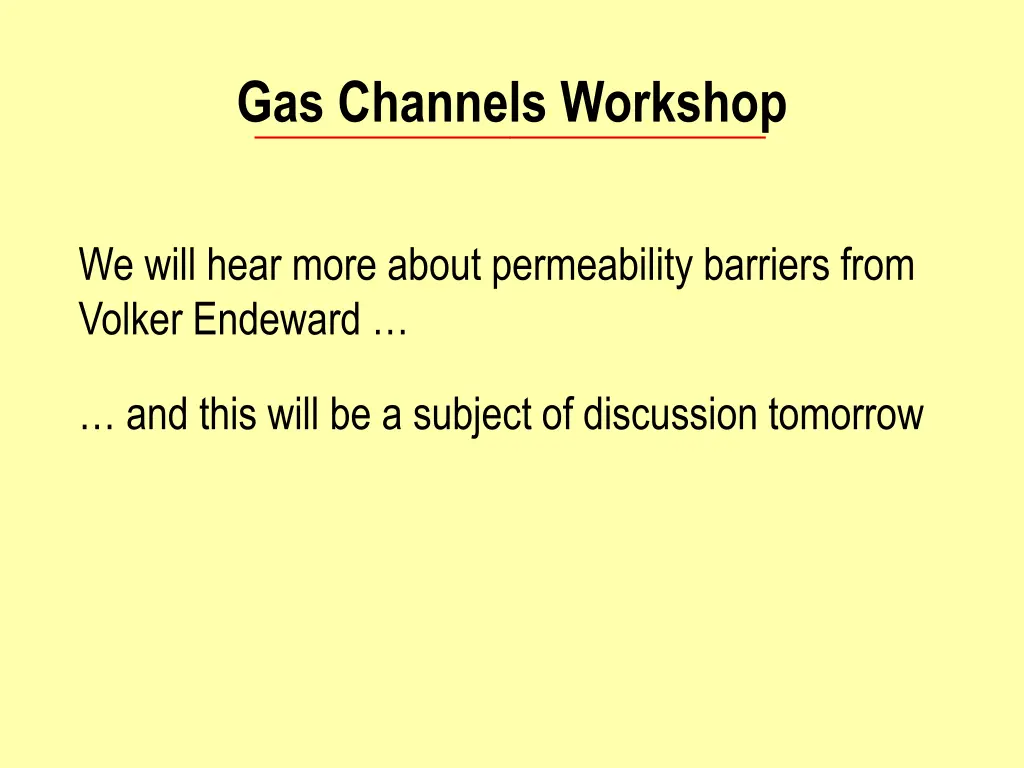 Gas Channels Workshop

We will hear more about permeability barriers from Volker Endeward …

… and this will be a subject of discussion tomorrow